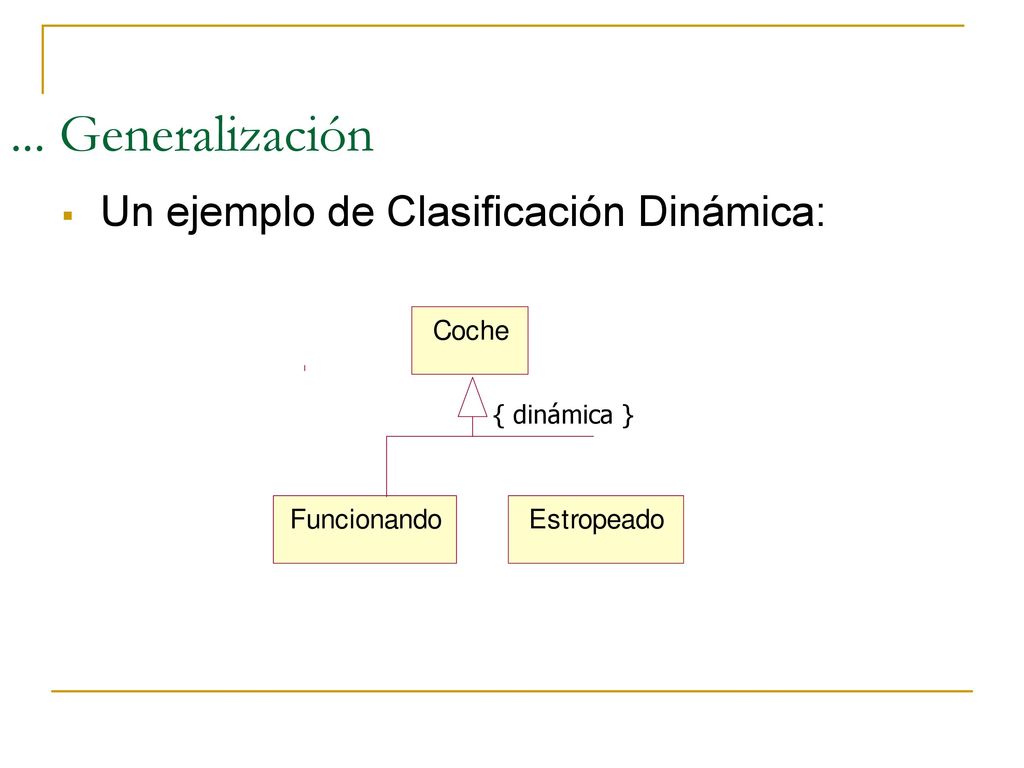 ... Generalización

Un ejemplo de Clasificación Dinámica:

Coche

{ dinámica }

Funcionando

Estropeado